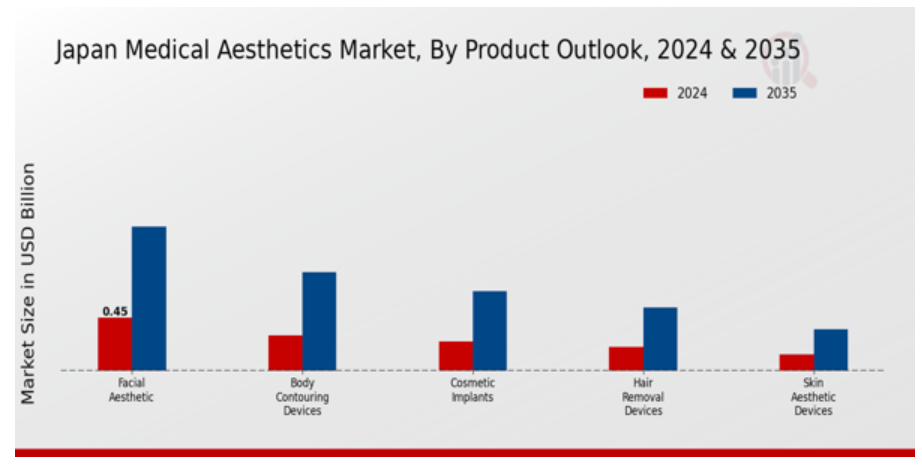 Japan Medical Aesthetics Market, By Product Outlook, 2024 & 2035

2024 2035

Market Size in USD Billion

0.45

Facial Aesthetic

Body Contouring Devices

Cosmetic Implants

Hair Removal Devices

Skin Aesthetic Devices